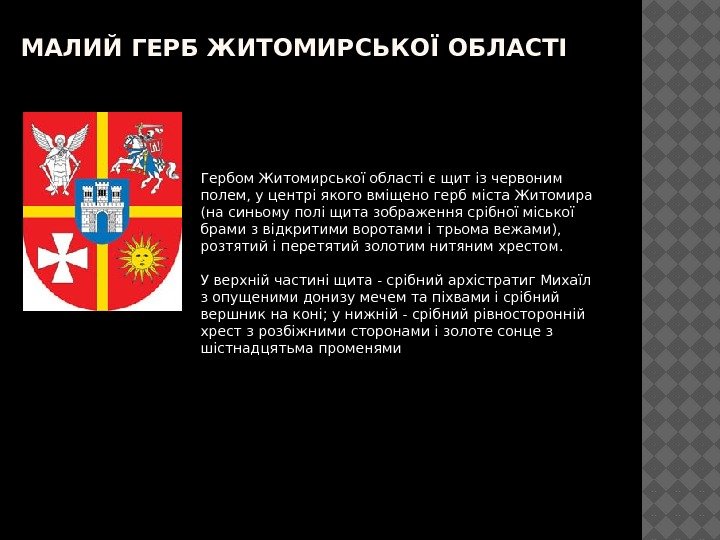 МАЛИЙ ГЕРБ ЖИТОМИРСЬКОЇ ОБЛАСТІ

Гербом Житомирської області є щит із червоним полем, у центрі якого вміщено герб міста Житомира (на синьому полі щита зображення срібної міської брами з відкритими воротами і трьома вежами), розтятий і перетятий золотим нитяним хрестом.

У верхній частині щита - срібний архістратиг Михаїл з опущеними донизу мечем та піхвами і срібний вершник на коні; у нижній - срібний рівносторонній хрест з розбіжними сторонами і золоте сонце з шістнадцятьма променями